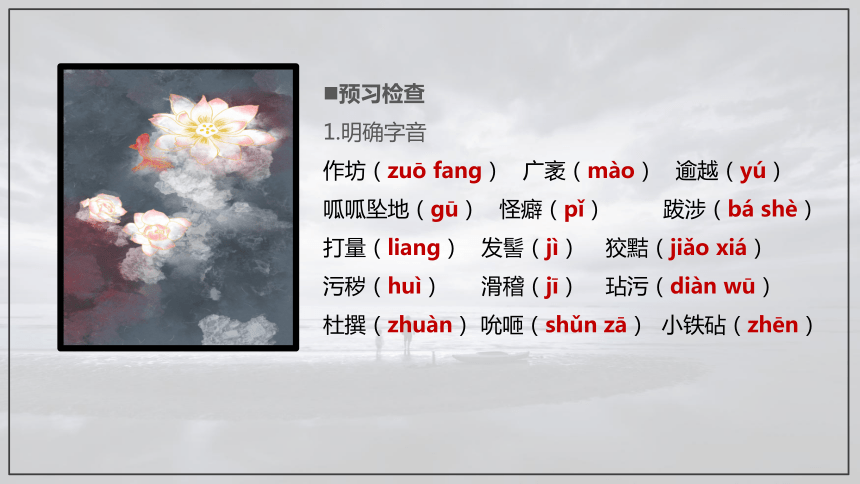 ■预习检查

1.明确字音

作坊（zuō fang） 广袤（mào） 逾越（yú）

呱呱坠地（gū） 怪癖（pǐ） 跋涉（bá shè）

打量（liang） 发髻（jì） 狡黠（jiǎo xiá）

污秽（huì） 滑稽（jī） 玷污（diàn wū）

杜撰（zhuàn） 吮咂（shǔn zā） 小铁砧（zhēn）